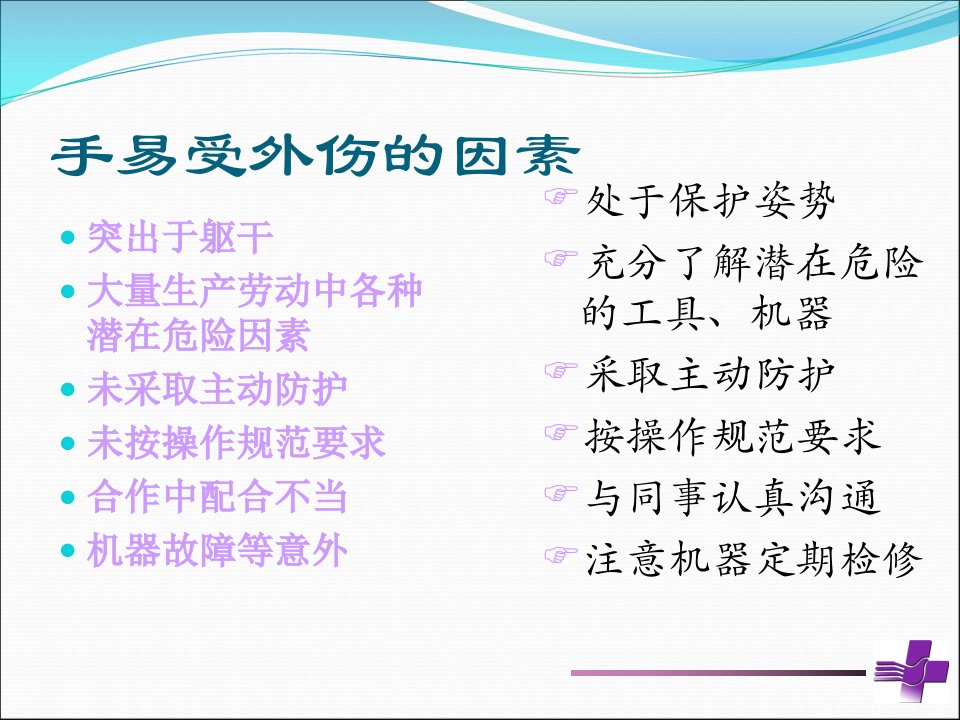 手易受外伤的因素

- 突出于躯干
- 大量生产劳动中各种潜在危险因素
- 未采取主动防护
- 未按操作规范要求
- 合作中配合不当
- 机器故障等意外

☞ 处于保护姿势
☞ 充分了解潜在危险的工具、机器
☞ 采取主动防护
☞ 按操作规范要求
☞ 与同事认真沟通
☞ 注意机器定期检修